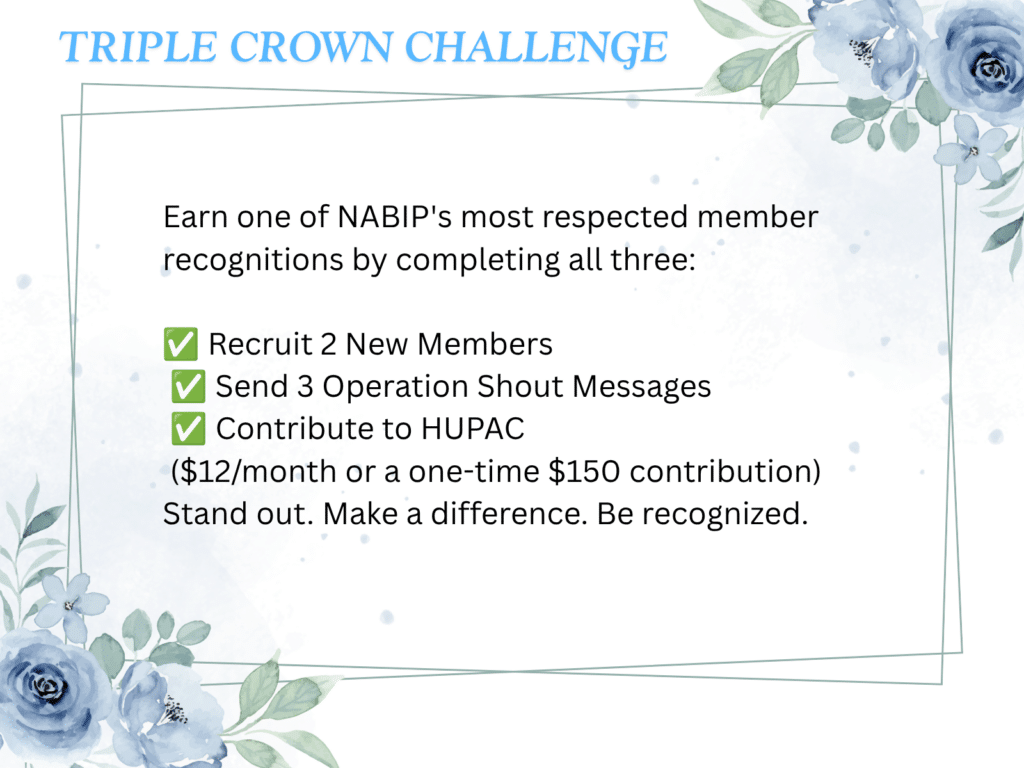 TRIPLE CROWN CHALLENGE

Earn one of NABIP's most respected member recognitions by completing all three:

✅ Recruit 2 New Members
✅ Send 3 Operation Shout Messages
✅ Contribute to HUPAC
($12/month or a one-time $150 contribution)
Stand out. Make a difference. Be recognized.